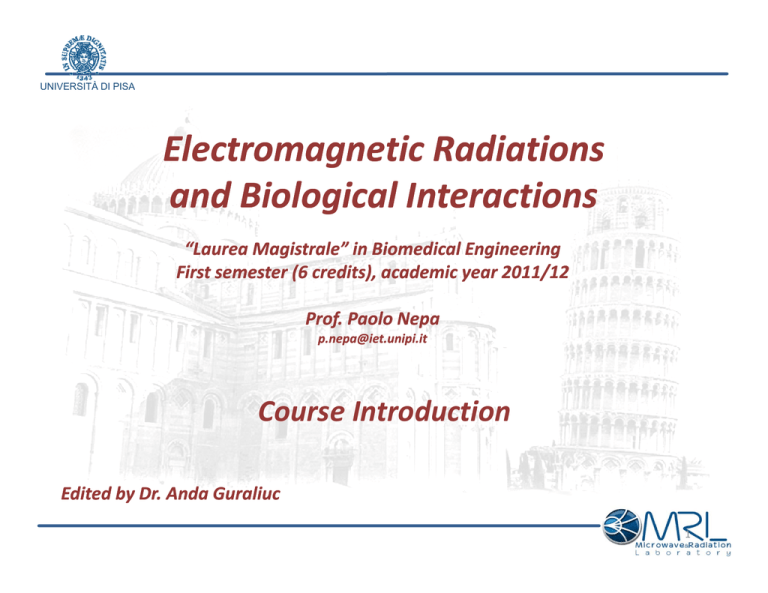 IN SUPREMÆ DIGNITATIS
1343
UNIVERSITÀ DI PISA

Electromagnetic Radiations and Biological Interactions

"Laurea Magistrale" in Biomedical Engineering
First semester (6 credits), academic year 2011/12

Prof. Paolo Nepa
p.nepa@iet.unipi.it

Course Introduction

Edited by Dr. Anda Guraliuc

MRL
Microwave Radiation Laboratory